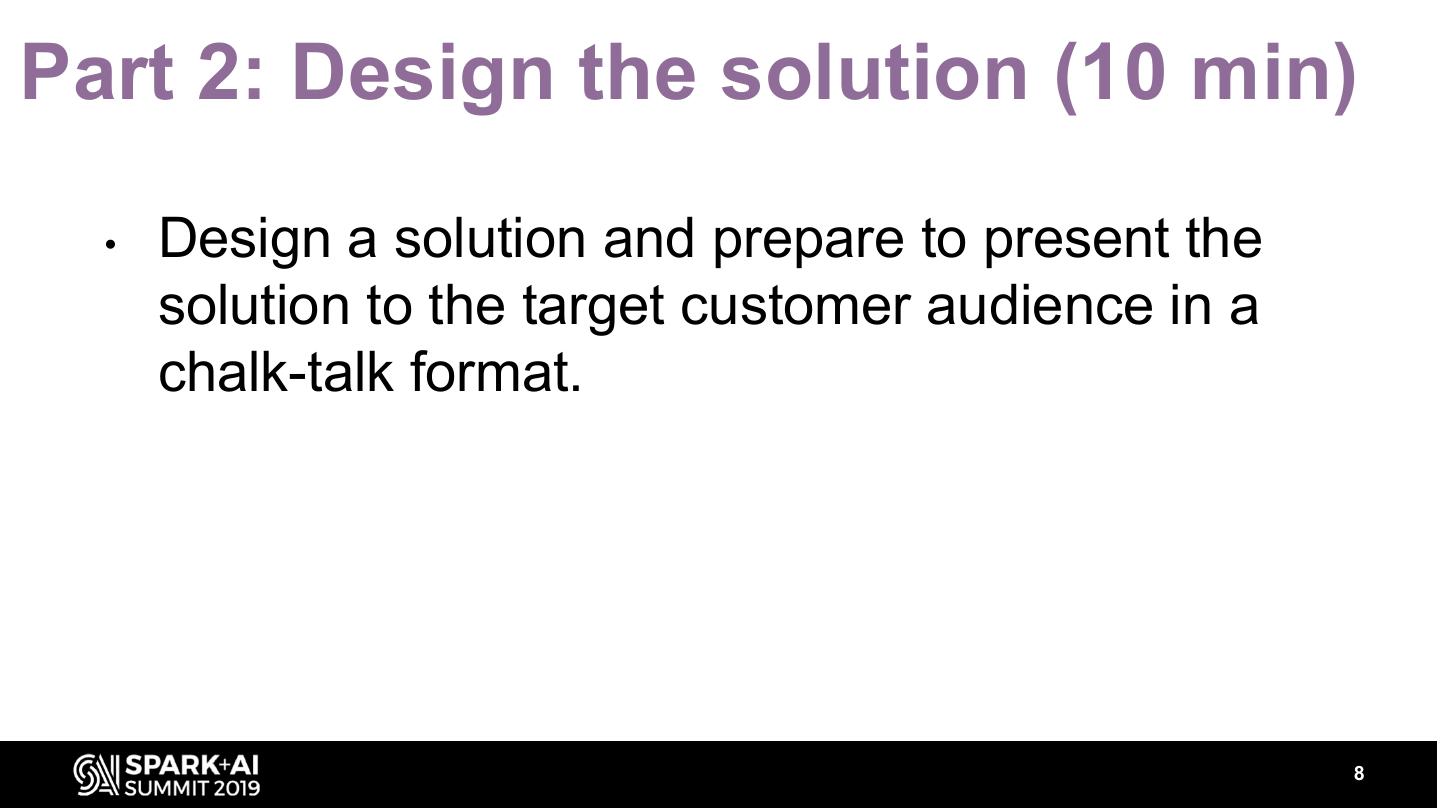 Part 2: Design the solution (10 min)

• Design a solution and prepare to present the solution to the target customer audience in a chalk-talk format.

SPARK+AI SUMMIT 2019

8